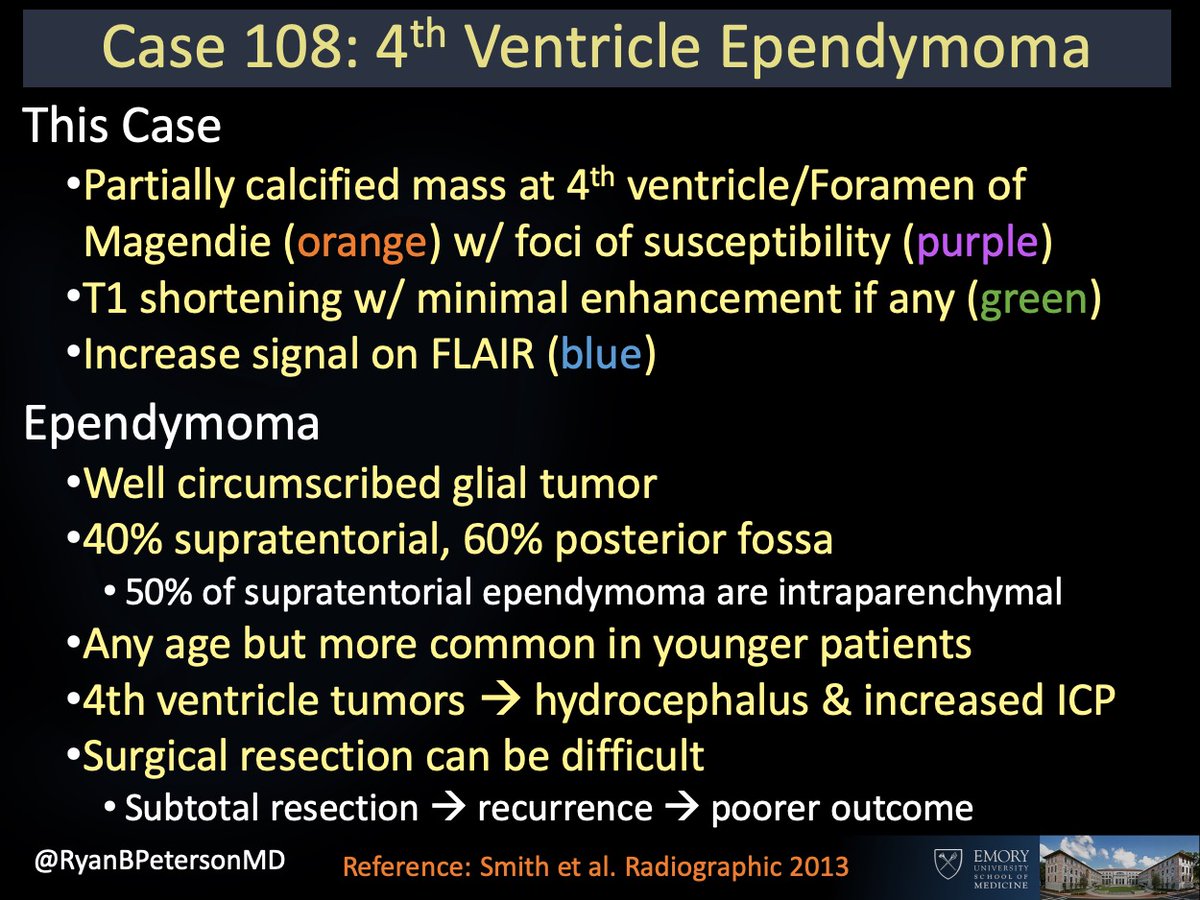 Case 108: 4$^{th}$ Ventricle Ependymoma

This Case

•Partially calcified mass at 4$^{th}$ ventricle/Foramen of Magendie (orange) w/ foci of susceptibility (purple)

•T1 shortening w/ minimal enhancement if any (green)

•Increase signal on FLAIR (blue)

Ependymoma

•Well circumscribed glial tumor

•40% supratentorial, 60% posterior fossa

• 50% of supratentorial ependymoma are intraparenchymal

•Any age but more common in younger patients

•4th ventricle tumors → hydrocephalus & increased ICP

•Surgical resection can be difficult

• Subtotal resection → recurrence → poorer outcome

@RyanBPetersonMD

Reference: Smith et al. Radiographic 2013

EMORY UNIVERSITY SCHOOL OF MEDICINE